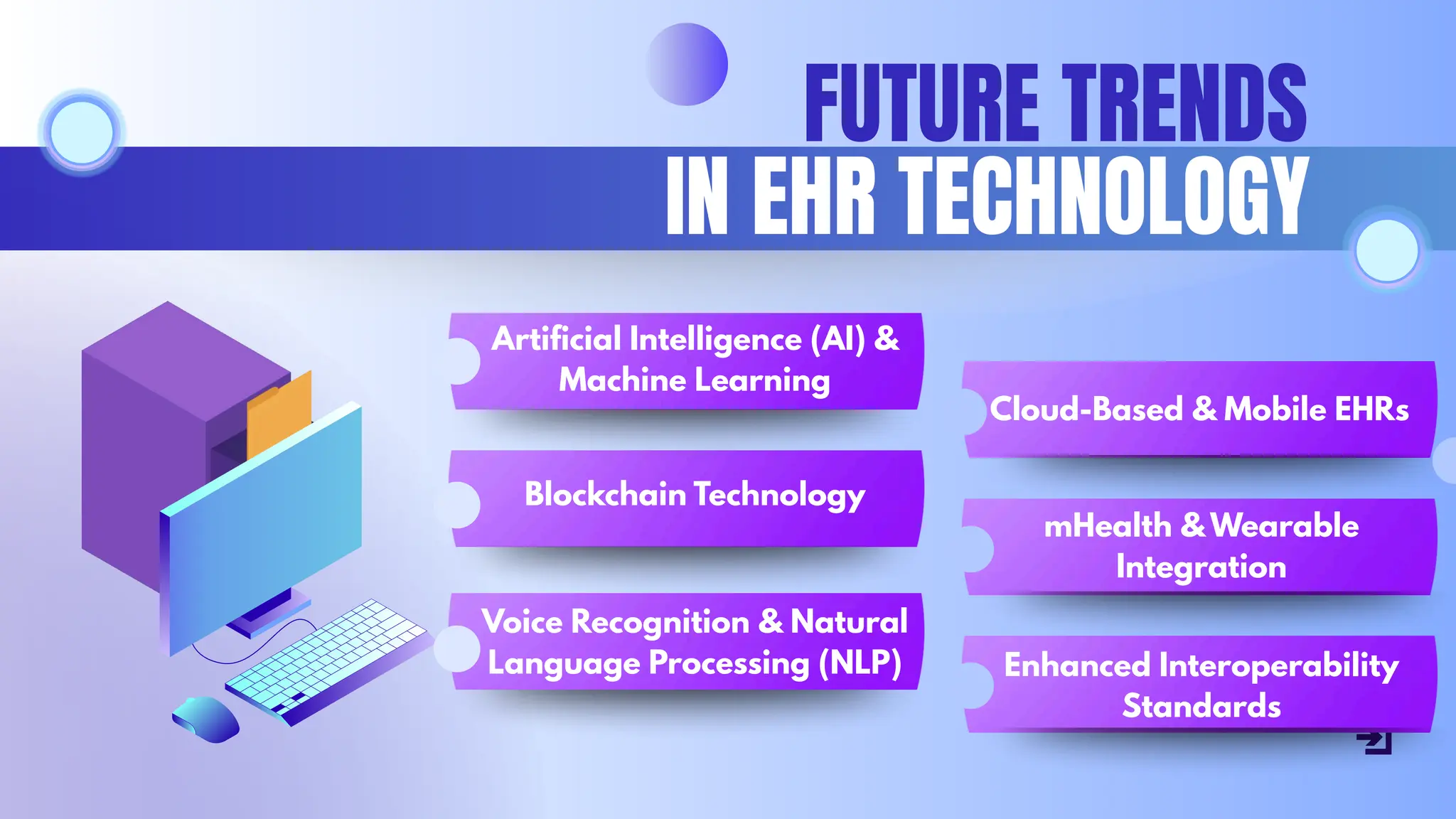 FUTURE TRENDS
IN EHR TECHNOLOGY

Artificial Intelligence (AI) & Machine Learning

Blockchain Technology

Voice Recognition & Natural Language Processing (NLP)

Cloud-Based & Mobile EHRs

mHealth & Wearable Integration

Enhanced Interoperability Standards